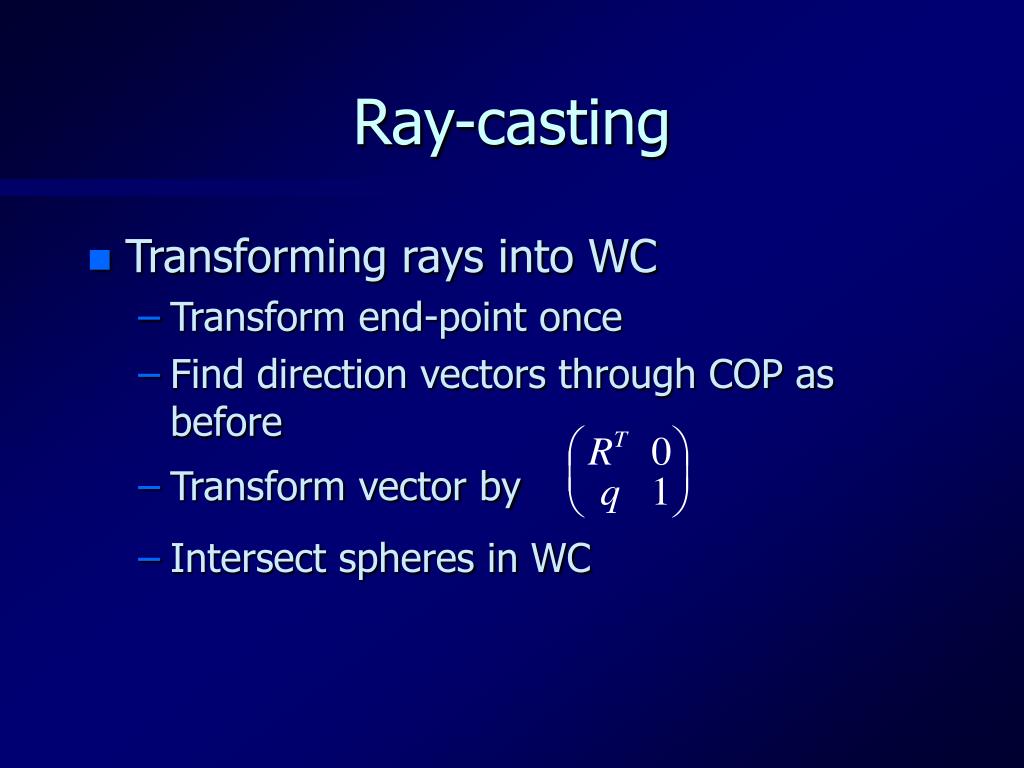 Ray-casting

Transforming rays into WC

– Transform end-point once

– Find direction vectors through COP as before

– Transform vector by $\begin{pmatrix} R^T & 0 \\ q & 1 \end{pmatrix}$

– Intersect spheres in WC